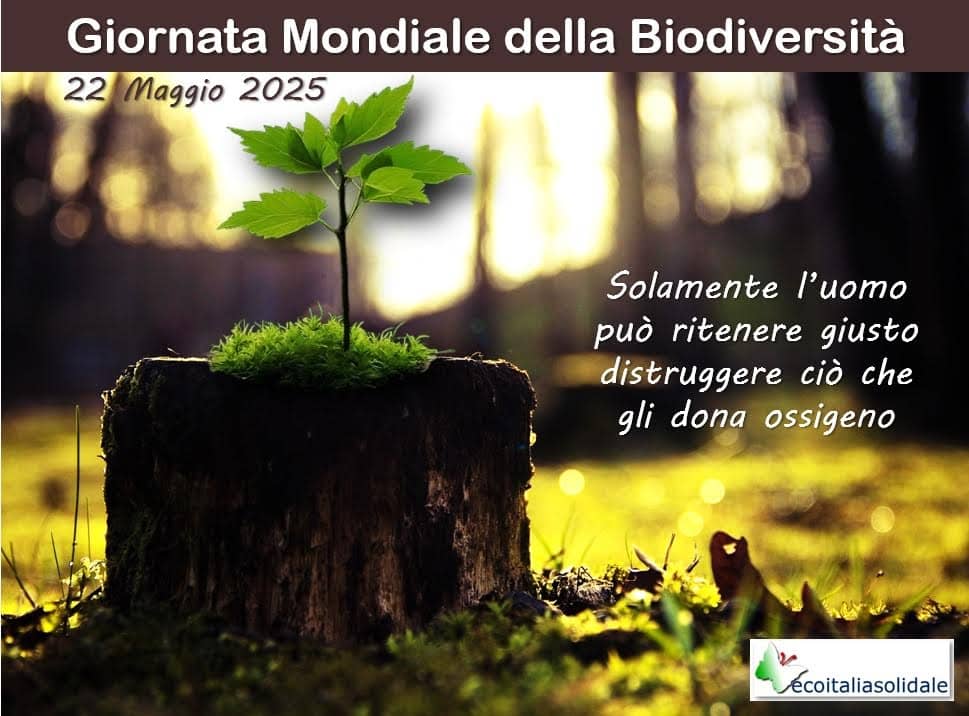 Giornata Mondiale della Biodiversità

22 Maggio 2025

Solamente l'uomo può ritenere giusto distruggere ciò che gli dona ossigeno

ecoitaliasolidale